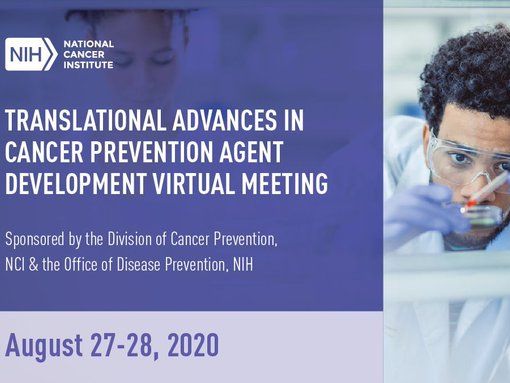 NIH NATIONAL CANCER INSTITUTE

TRANSLATIONAL ADVANCES IN CANCER PREVENTION AGENT DEVELOPMENT VIRTUAL MEETING

Sponsored by the Division of Cancer Prevention, NCI & the Office of Disease Prevention, NIH

August 27-28, 2020